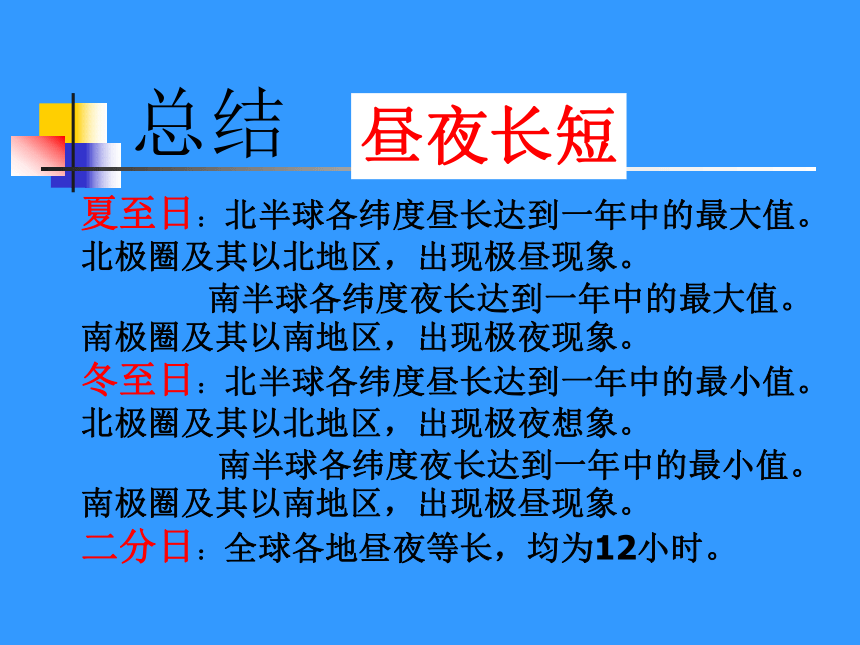 总结 昼夜长短

夏至日：北半球各纬度昼长达到一年中的最大值。北极圈及其以北地区，出现极昼现象。

南半球各纬度夜长达到一年中的最大值。南极圈及其以南地区，出现极夜现象。

冬至日：北半球各纬度昼长达到一年中的最小值。北极圈及其以北地区，出现极夜想象。

南半球各纬度夜长达到一年中的最小值。南极圈及其以南地区，出现极昼现象。

二分日：全球各地昼夜等长，均为12小时。